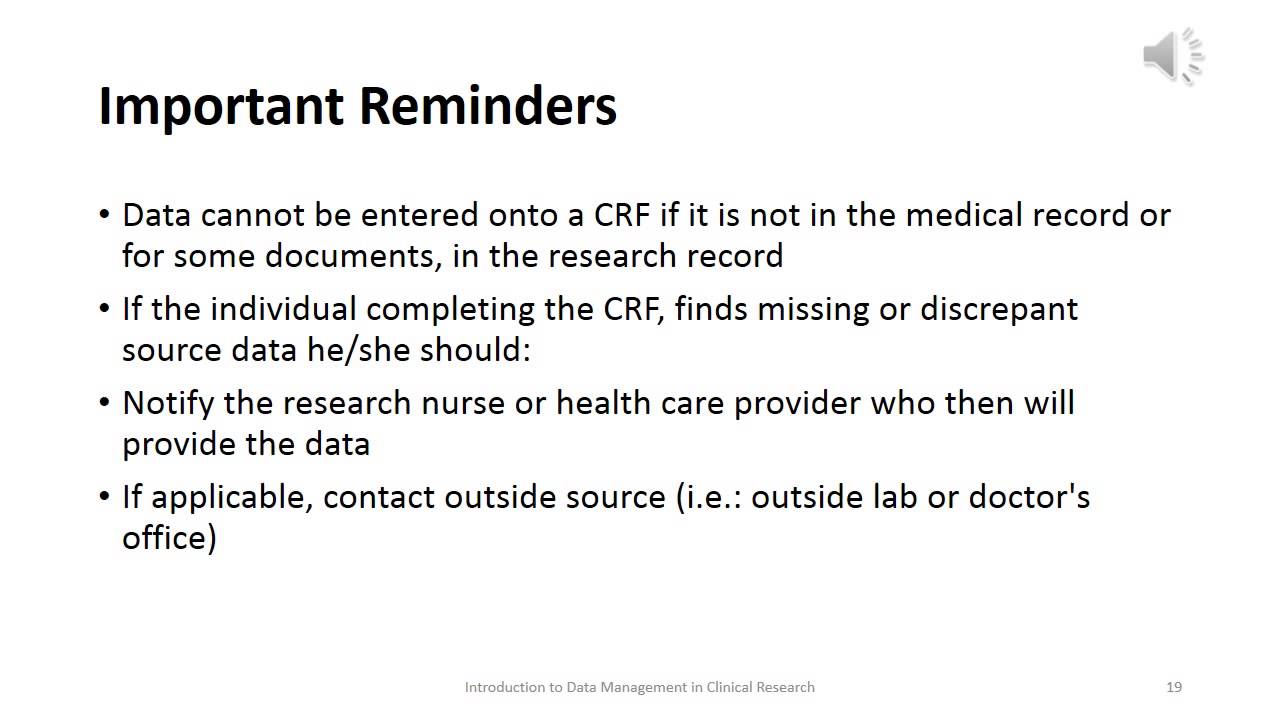 Important Reminders

• Data cannot be entered onto a CRF if it is not in the medical record or for some documents, in the research record

• If the individual completing the CRF, finds missing or discrepant source data he/she should:

• Notify the research nurse or health care provider who then will provide the data

• If applicable, contact outside source (i.e.: outside lab or doctor's office)

Introduction to Data Management in Clinical Research

19